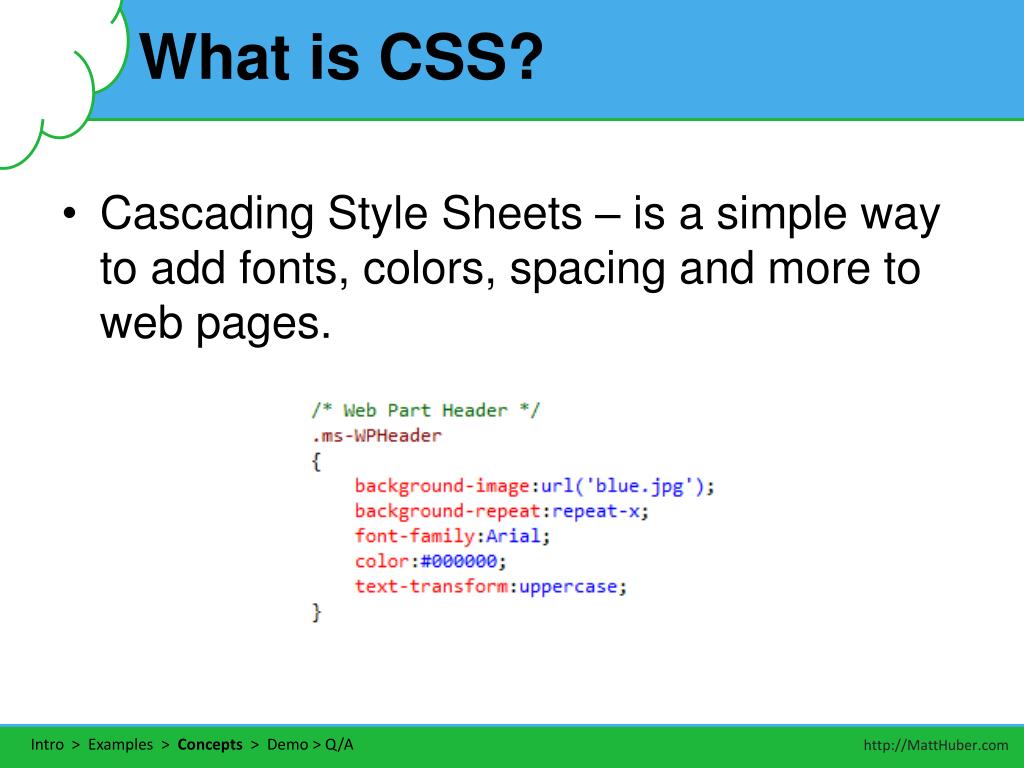 What is CSS?

• Cascading Style Sheets – is a simple way to add fonts, colors, spacing and more to web pages.

/* Web Part Header */
.ms-WPHeader
{
background-image:url('blue.jpg');
background-repeat:repeat-x;
font-family:Arial;
color:#000000;
text-transform:uppercase;
}

Intro > Examples > Concepts > Demo > Q/A

http://MattHuber.com